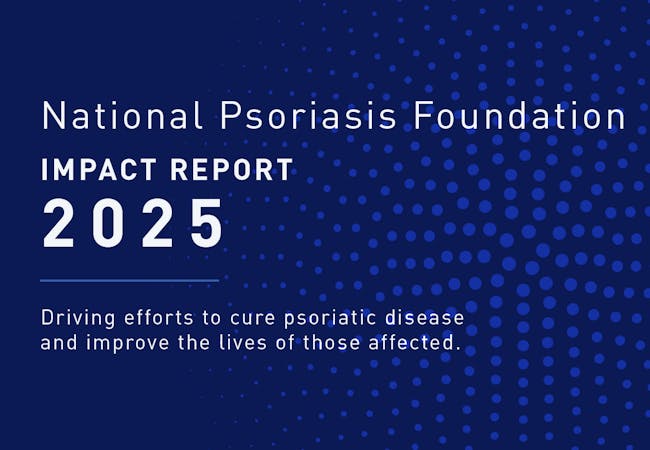 National Psoriasis Foundation
IMPACT REPORT
2025

Driving efforts to cure psoriatic disease and improve the lives of those affected.